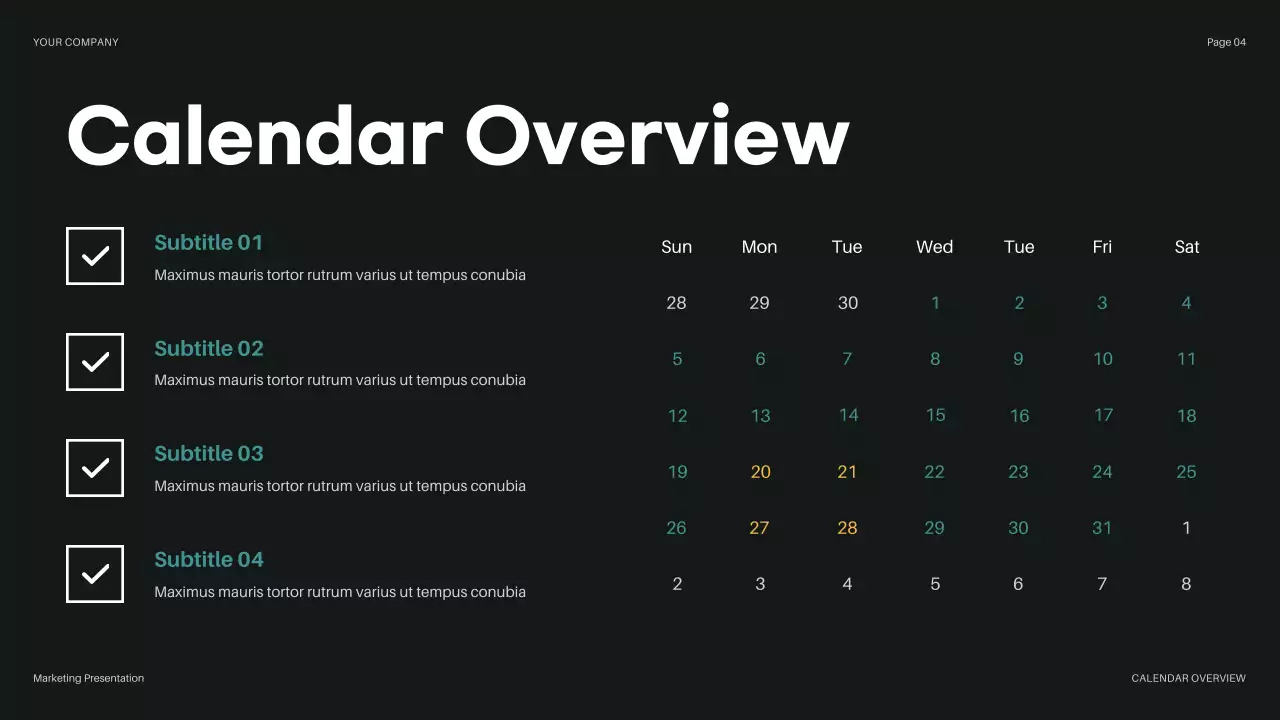 YOUR COMPANY

Page 04

Calendar Overview

Subtitle 01
Maximus mauris tortor rutrum varius ut tempus conubia

Subtitle 02
Maximus mauris tortor rutrum varius ut tempus conubia

Subtitle 03
Maximus mauris tortor rutrum varius ut tempus conubia

Subtitle 04
Maximus mauris tortor rutrum varius ut tempus conubia

| Sun | Mon | Tue | Wed | Tue | Fri | Sat |
|---|---|---|---|---|---|---|
| 28 | 29 | 30 | 1 | 2 | 3 | 4 |
| 5 | 6 | 7 | 8 | 9 | 10 | 11 |
| 12 | 13 | 14 | 15 | 16 | 17 | 18 |
| 19 | 20 | 21 | 22 | 23 | 24 | 25 |
| 26 | 27 | 28 | 29 | 30 | 31 | 1 |
| 2 | 3 | 4 | 5 | 6 | 7 | 8 |

Marketing Presentation

CALENDAR OVERVIEW